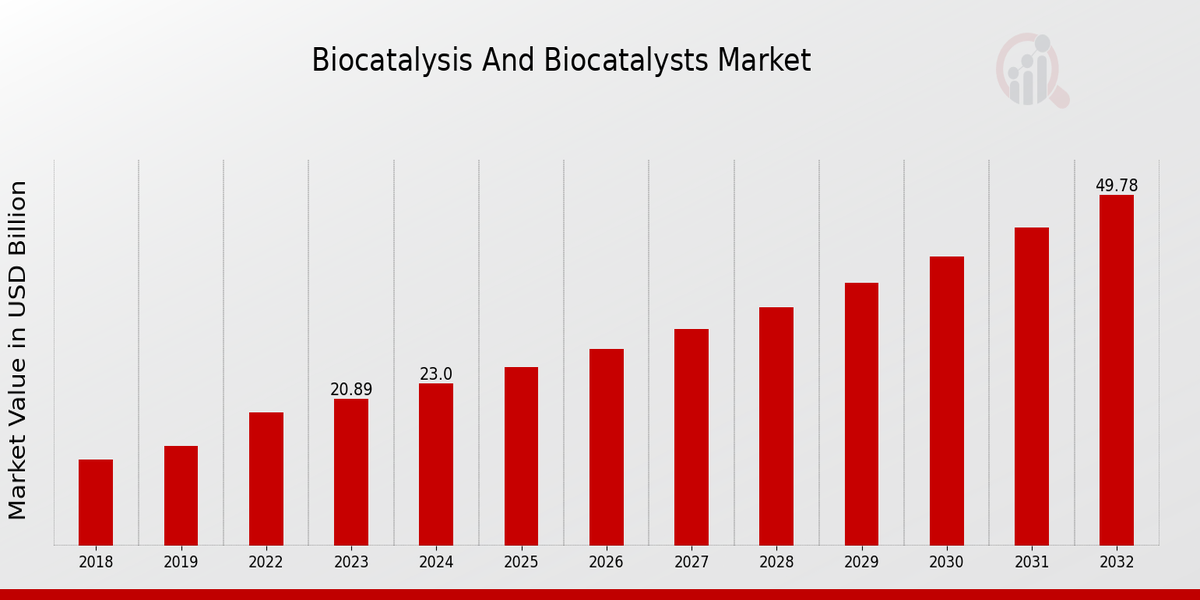 Biocatalysis And Biocatalysts Market

Market Value in USD Billion

20.89
23.0
49.78

2018
2019
2022
2023
2024
2025
2026
2027
2028
2029
2030
2031
2032